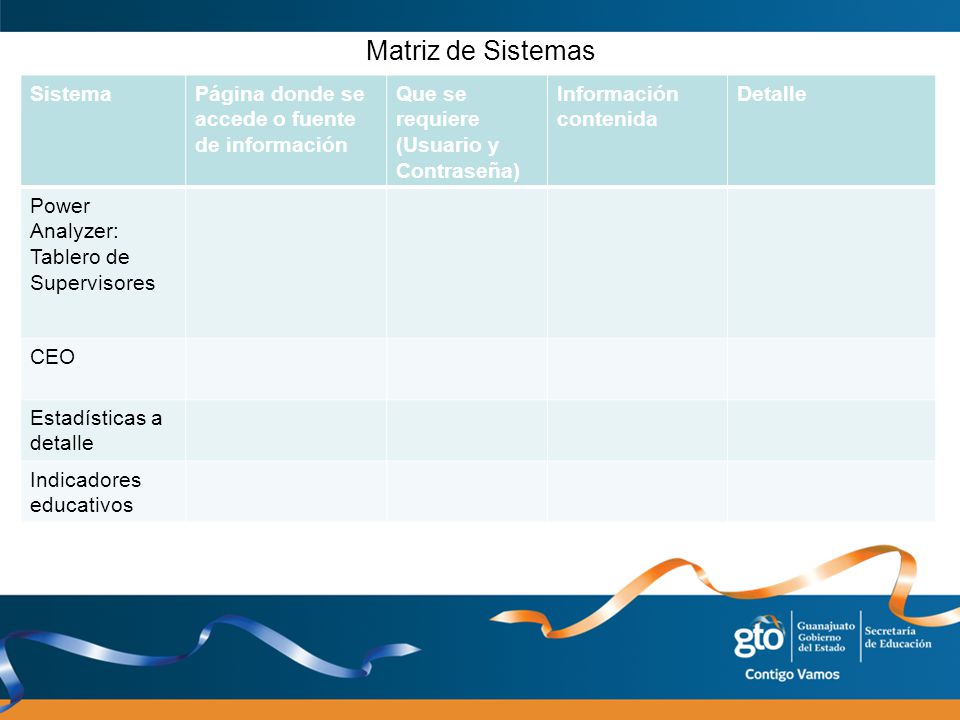 Matriz de Sistemas

| Sistema | Página donde se accede o fuente de información | Que se requiere (Usuario y Contraseña) | Información contenida | Detalle |
|---|---|---|---|---|
| Power Analyzer: Tablero de Supervisores | | | | |
| CEO | | | | |
| Estadísticas a detalle | | | | |
| Indicadores educativos | | | | |

gto Guanajuato Gobierno del Estado Secretaría de Educación
Contigo Vamos